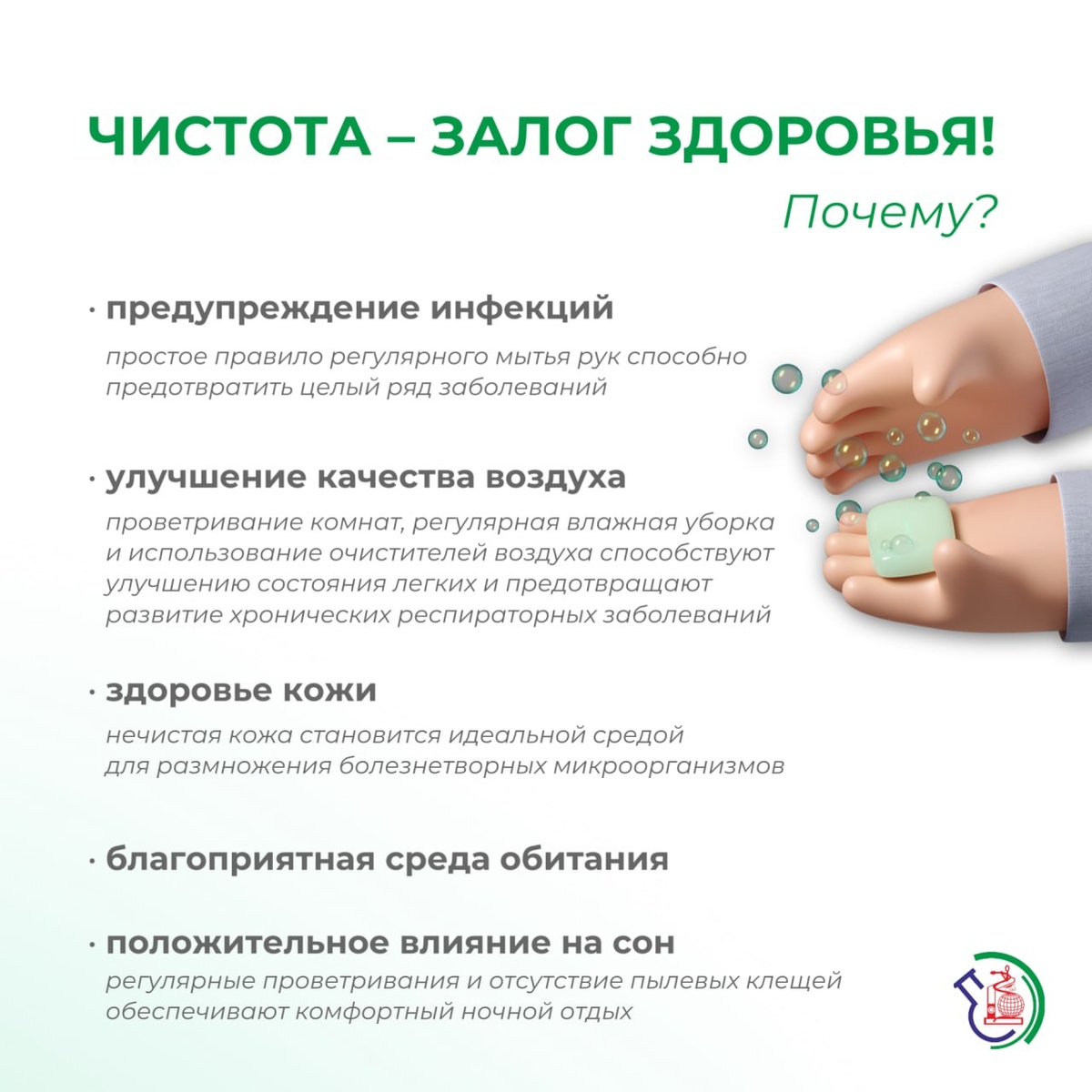 ЧИСТОТА – ЗАЛОГ ЗДОРОВЬЯ!

Почему?

· предупреждение инфекций

простое правило регулярного мытья рук способно предотвратить целый ряд заболеваний

· улучшение качества воздуха

проветривание комнат, регулярная влажная уборка и использование очистителей воздуха способствуют улучшению состояния легких и предотвращают развитие хронических респираторных заболеваний

· здоровье кожи

нечистая кожа становится идеальной средой для размножения болезнетворных микроорганизмов

· благоприятная среда обитания

· положительное влияние на сон

регулярные проветривания и отсутствие пылевых клещей обеспечивают комфортный ночной отдых